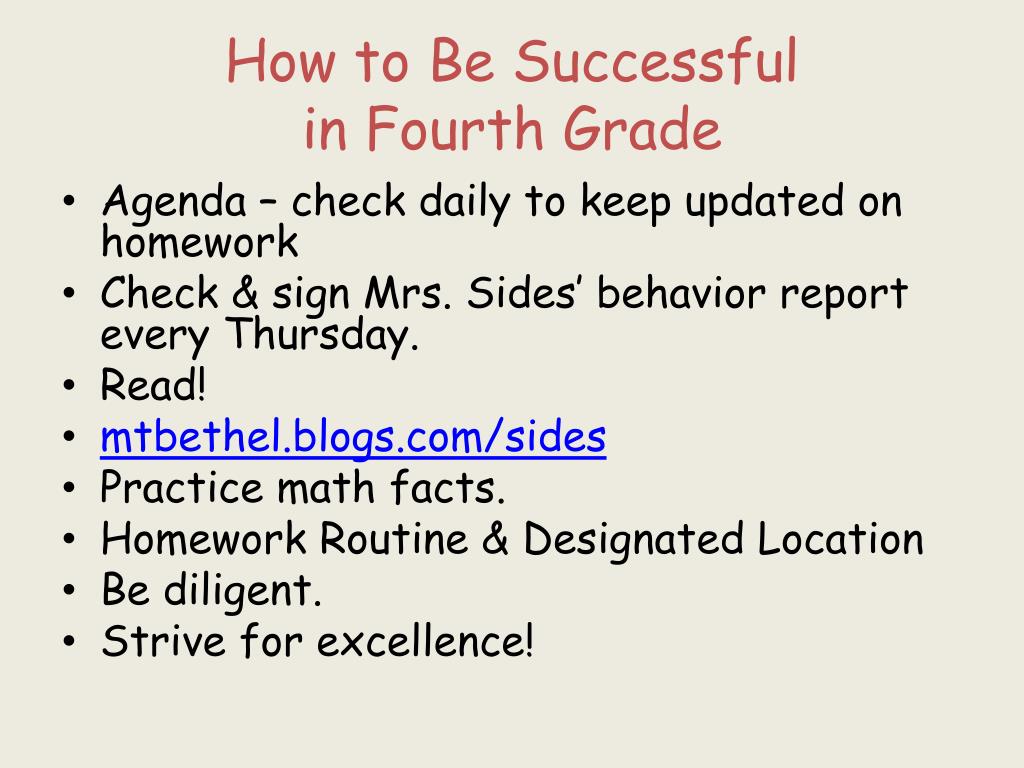 How to Be Successful in Fourth Grade

• Agenda – check daily to keep updated on homework
• Check & sign Mrs. Sides’ behavior report every Thursday.
• Read!
• mtbethel.blogs.com/sides
• Practice math facts.
• Homework Routine & Designated Location
• Be diligent.
• Strive for excellence!